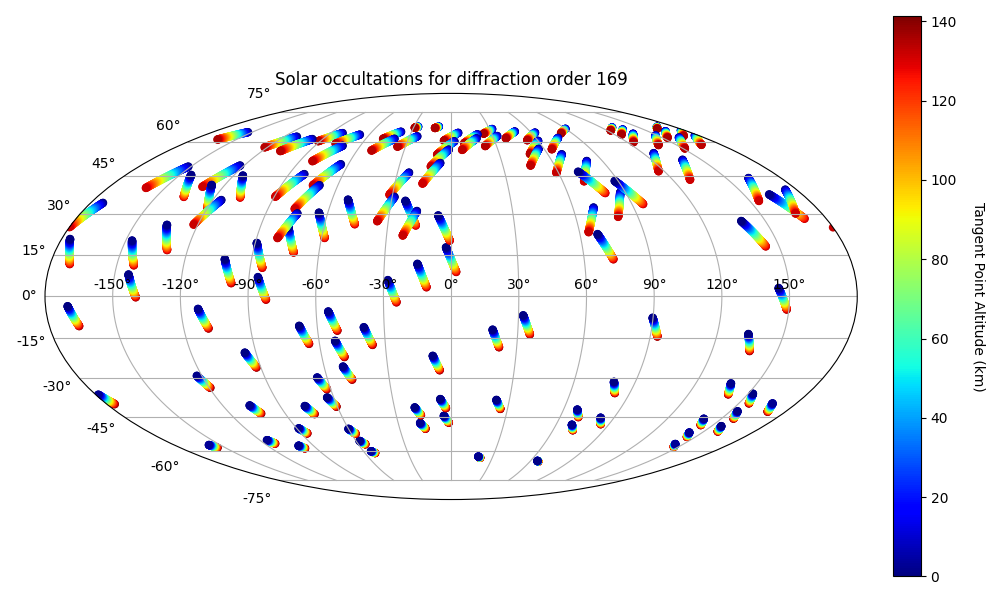 Solar occultations for diffraction order 169

75°
60°
45°
30°
15°
0°
-15°
-30°
-45°
-60°
-75°

-150°
-120°
-90°
-60°
-30°
0°
30°
60°
90°
120°
150°

140
120
100
80
60
40
20
0

Tangent Point Altitude (km)